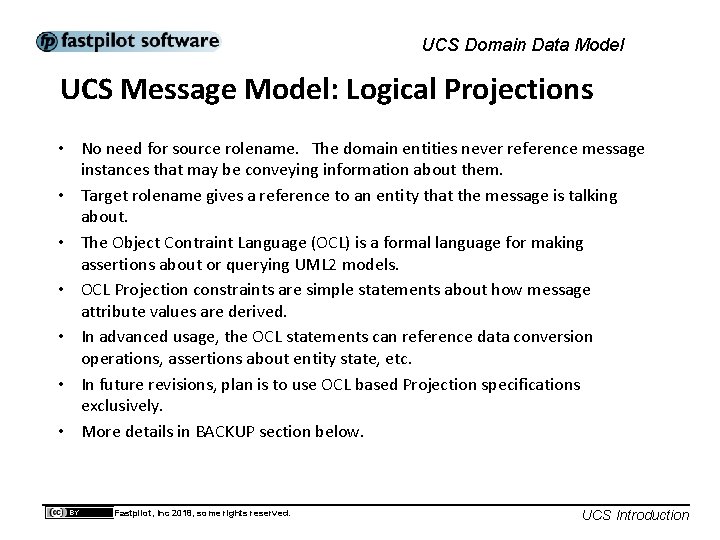 fp fastpilot software

UCS Domain Data Model

UCS Message Model: Logical Projections

• No need for source rolename. The domain entities never reference message instances that may be conveying information about them.

• Target rolename gives a reference to an entity that the message is talking about.

• The Object Contraint Language (OCL) is a formal language for making assertions about or querying UML2 models.

• OCL Projection constraints are simple statements about how message attribute values are derived.

• In advanced usage, the OCL statements can reference data conversion operations, assertions about entity state, etc.

• In future revisions, plan is to use OCL based Projection specifications exclusively.

• More details in BACKUP section below.

cc BY Fastpilot, Inc 2018, some rights reserved.

UCS Introduction